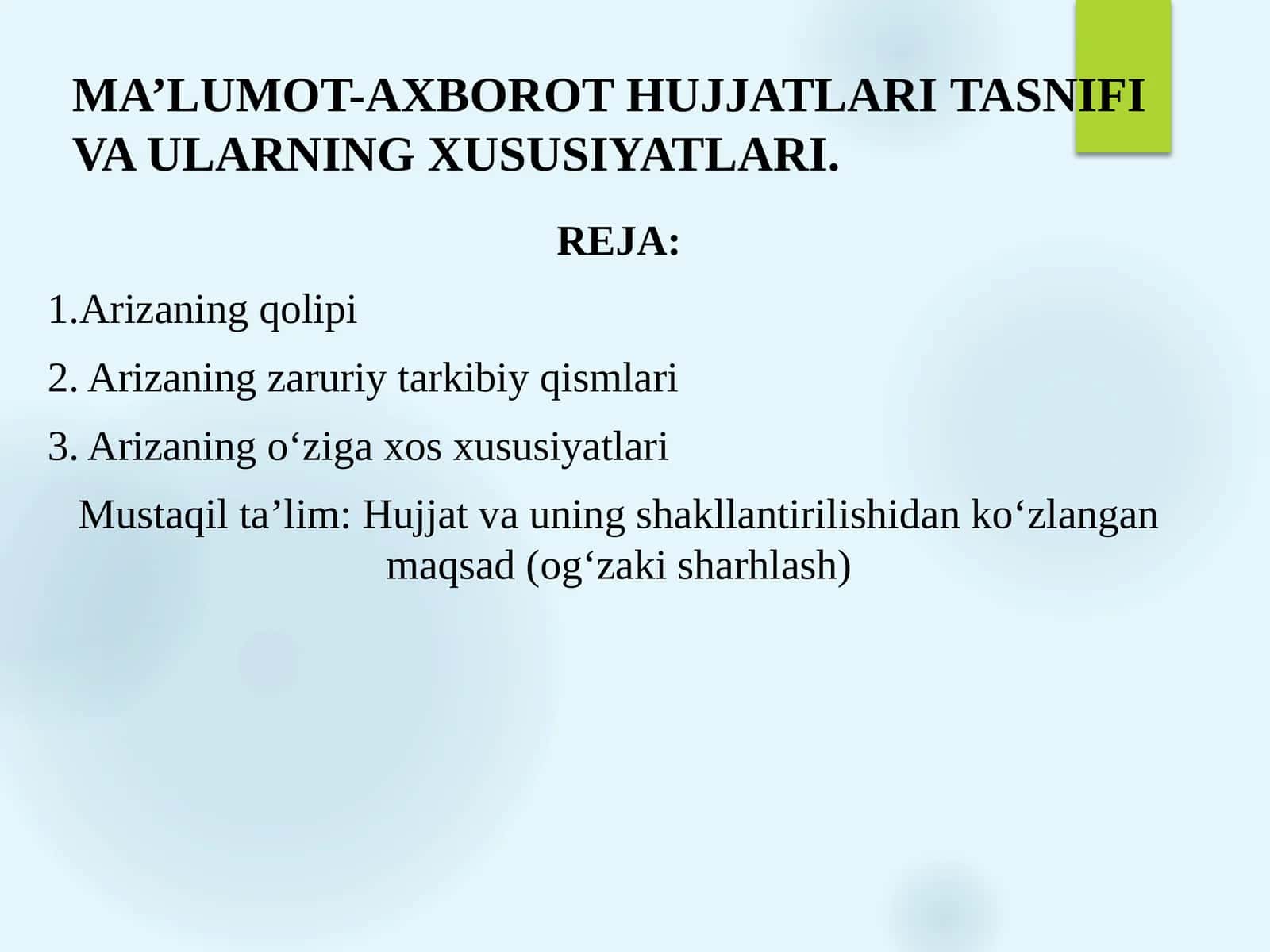 MA’LUMOT-AXBOROT HUJJATLARI TASNIFI VA ULARNING XUSUSIYATLARI.

REJA:

1.Arizaning qolipi

2. Arizaning zaruriy tarkibiy qismlari

3. Arizaning o‘ziga xos xususiyatlari

Mustaqil ta’lim: Hujjat va uning shakllantirilishidan ko‘zlangan maqsad (og‘zaki sharhlash)